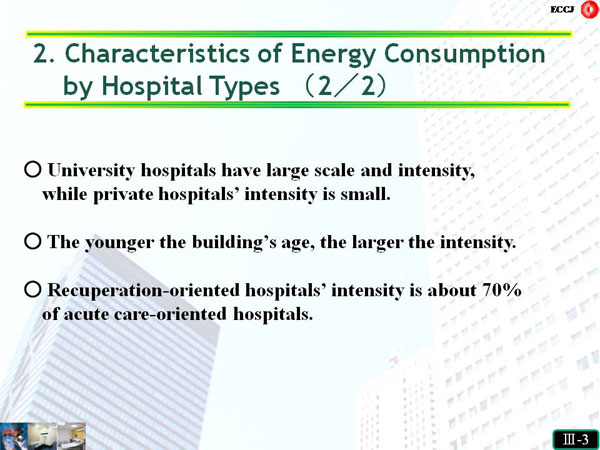 ECCJ

2. Characteristics of Energy Consumption by Hospital Types （2／2）

○ University hospitals have large scale and intensity, while private hospitals’ intensity is small.

○ The younger the building’s age, the larger the intensity.

○ Recuperation-oriented hospitals’ intensity is about 70% of acute care-oriented hospitals.

Ⅲ-3